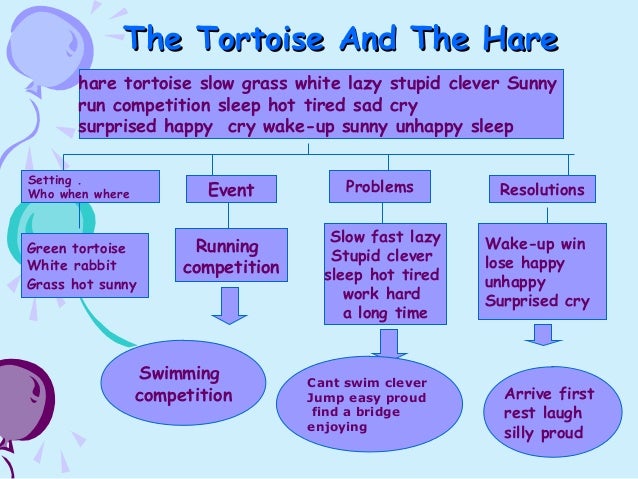 The Tortoise And The Hare

hare tortoise slow grass white lazy stupid clever Sunny run competition sleep hot tired sad cry surprised happy cry wake-up sunny unhappy sleep

Setting .
Who when where

Green tortoise
White rabbit
Grass hot sunny

Event

Running competition

Swimming competition

Problems

Slow fast lazy
Stupid clever
sleep hot tired
work hard
a long time

Cant swim clever
Jump easy proud
find a bridge
enjoying

Resolutions

Wake-up win
lose happy
unhappy
Surprised cry

Arrive first
rest laugh
silly proud